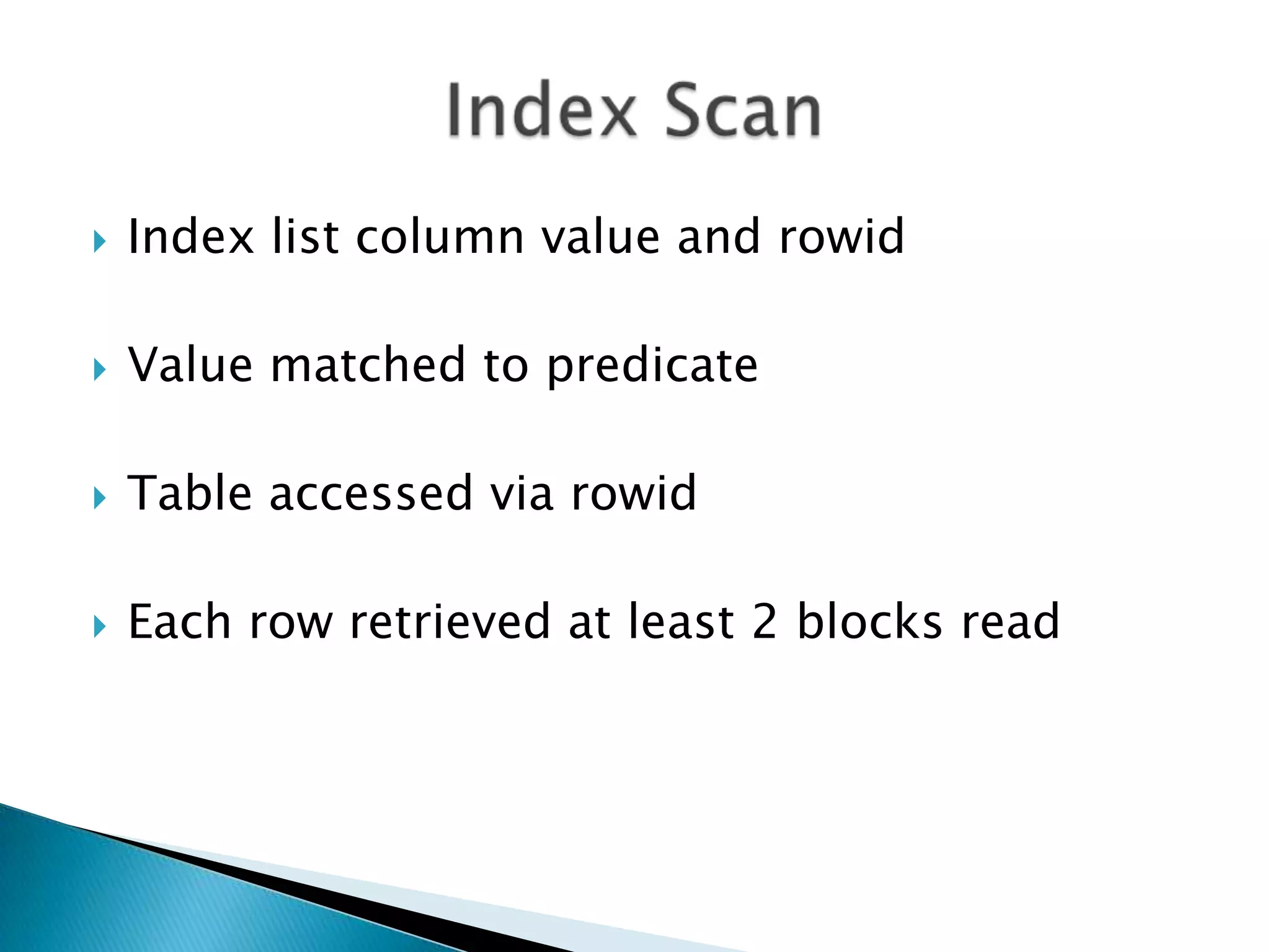 Index Scan

Index list column value and rowid

Value matched to predicate

Table accessed via rowid

Each row retrieved at least 2 blocks read